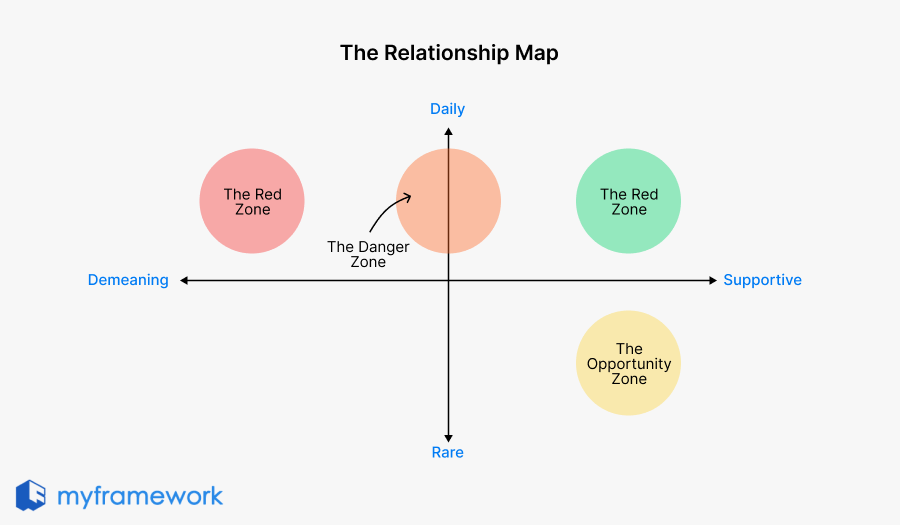 The Relationship Map

Daily

The Red Zone

The Danger Zone

The Red Zone

Demeaning

Supportive

The Opportunity Zone

Rare

myframework